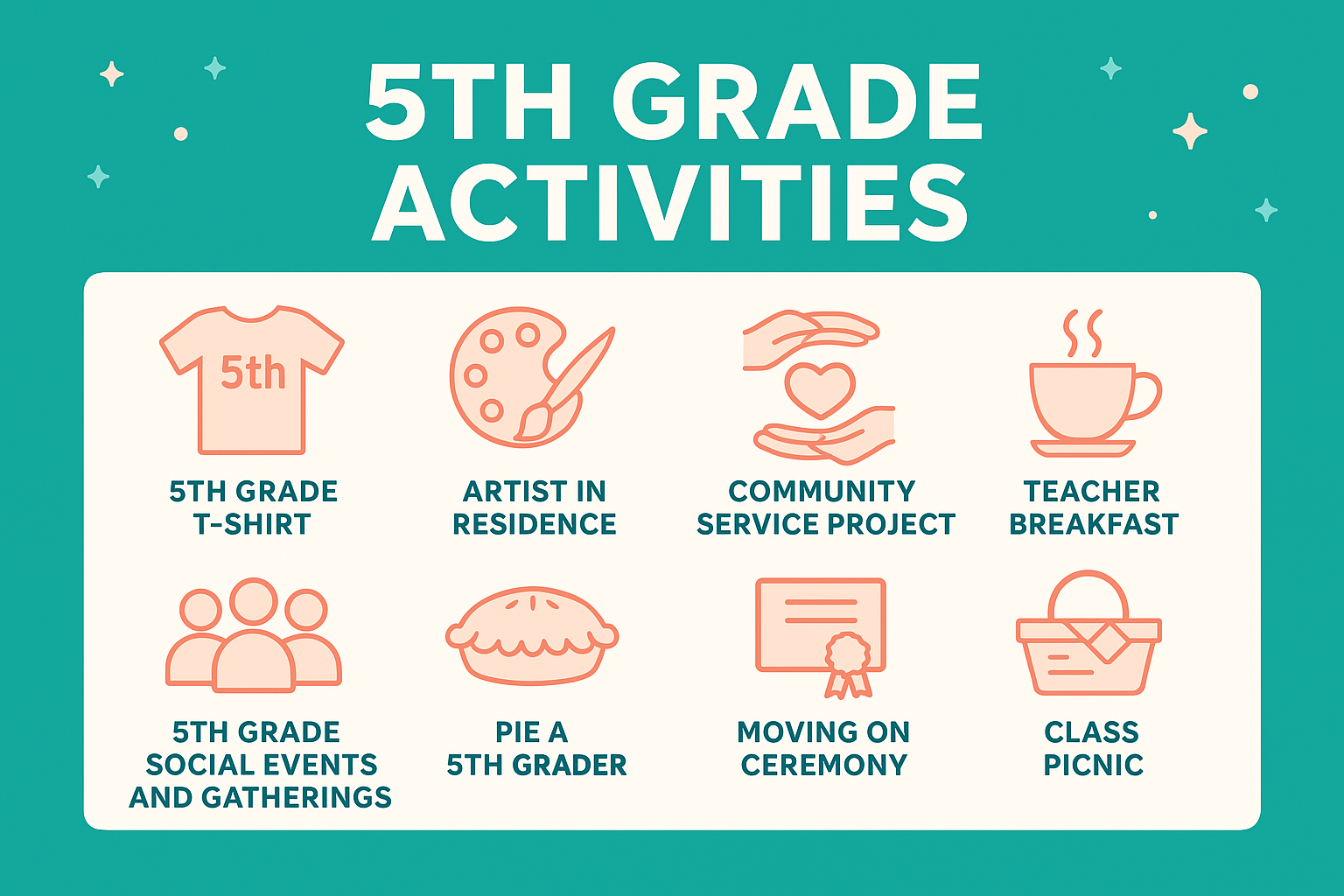 5TH GRADE ACTIVITIES

5th

5TH GRADE T-SHIRT

ARTIST IN RESIDENCE

COMMUNITY SERVICE PROJECT

TEACHER BREAKFAST

5TH GRADE SOCIAL EVENTS AND GATHERINGS

PIE A 5TH GRADER

MOVING ON CEREMONY

CLASS PICNIC